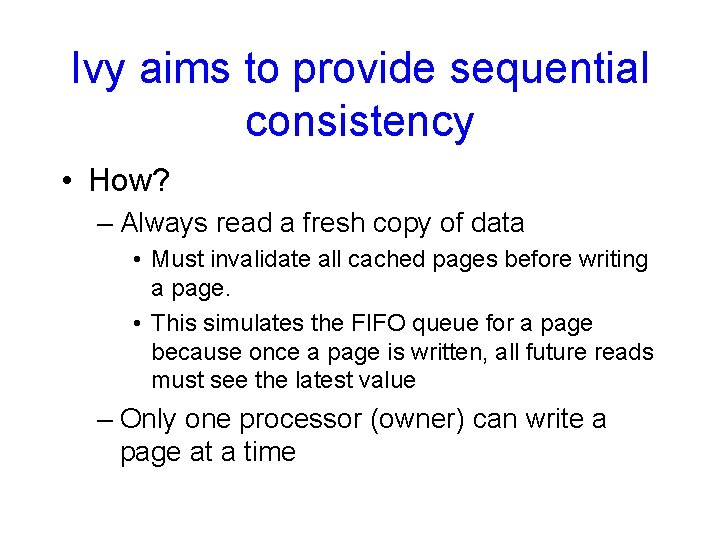 Ivy aims to provide sequential consistency

• How?
– Always read a fresh copy of data
• Must invalidate all cached pages before writing a page.
• This simulates the FIFO queue for a page because once a page is written, all future reads must see the latest value
– Only one processor (owner) can write a page at a time